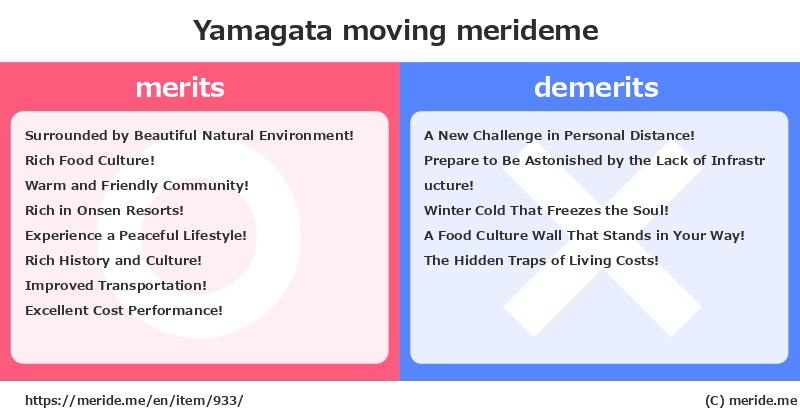 Yamagata moving merideme

merits

Surrounded by Beautiful Natural Environment!
Rich Food Culture!
Warm and Friendly Community!
Rich in Onsen Resorts!
Experience a Peaceful Lifestyle!
Rich History and Culture!
Improved Transportation!
Excellent Cost Performance!

demerits

A New Challenge in Personal Distance!
Prepare to Be Astonished by the Lack of Infrastructure!
Winter Cold That Freezes the Soul!
A Food Culture Wall That Stands in Your Way!
The Hidden Traps of Living Costs!

https://meride.me/en/item/933/

(C) meride.me